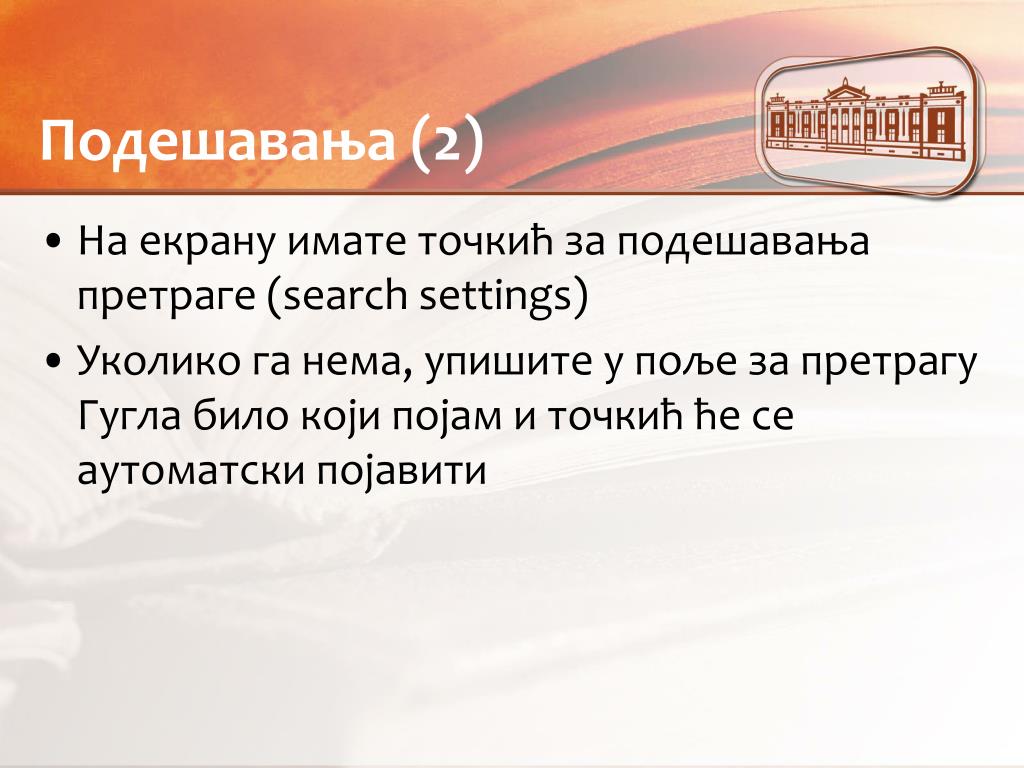 Подешавања (2)

• На екрану имате точкић за подешавања претраге (search settings)
• Уколико га нема, упишите у поље за претрагу Гугла било који појам и точкић ће се аутоматски појавити